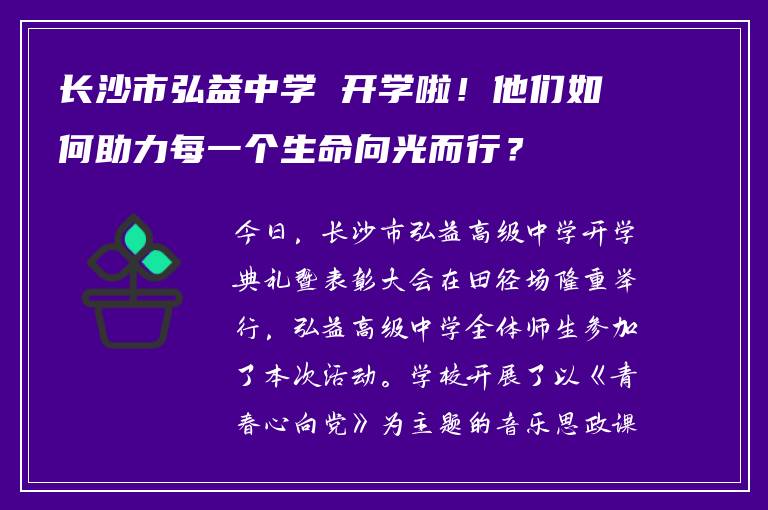 长沙市弘益中学 开学啦！他们如何助力每一个生命向光而行？

今日，长沙市弘益高级中学开学典礼暨表彰大会在田径场隆重举行，弘益高级中学全体师生参加了本次活动。学校开展了以《青春心向党》为主题的音乐思政课